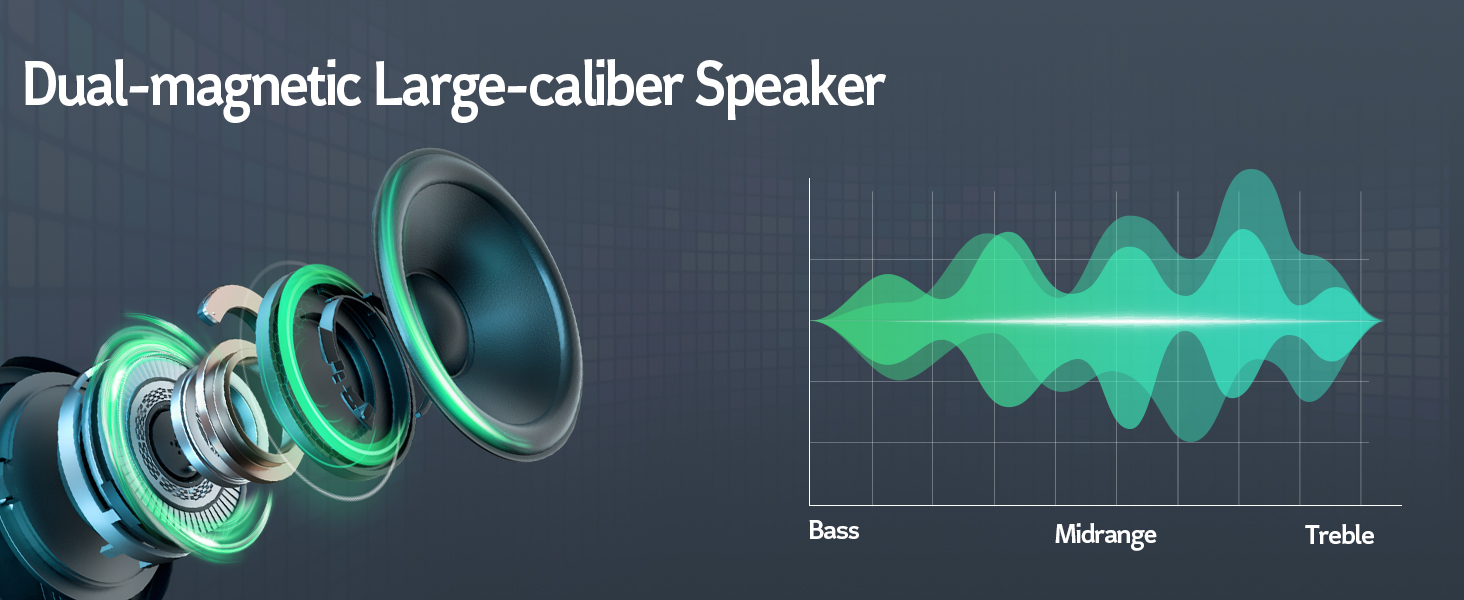 Dual-magnetic Large-caliber Speaker

Bass

Midrange

Treble